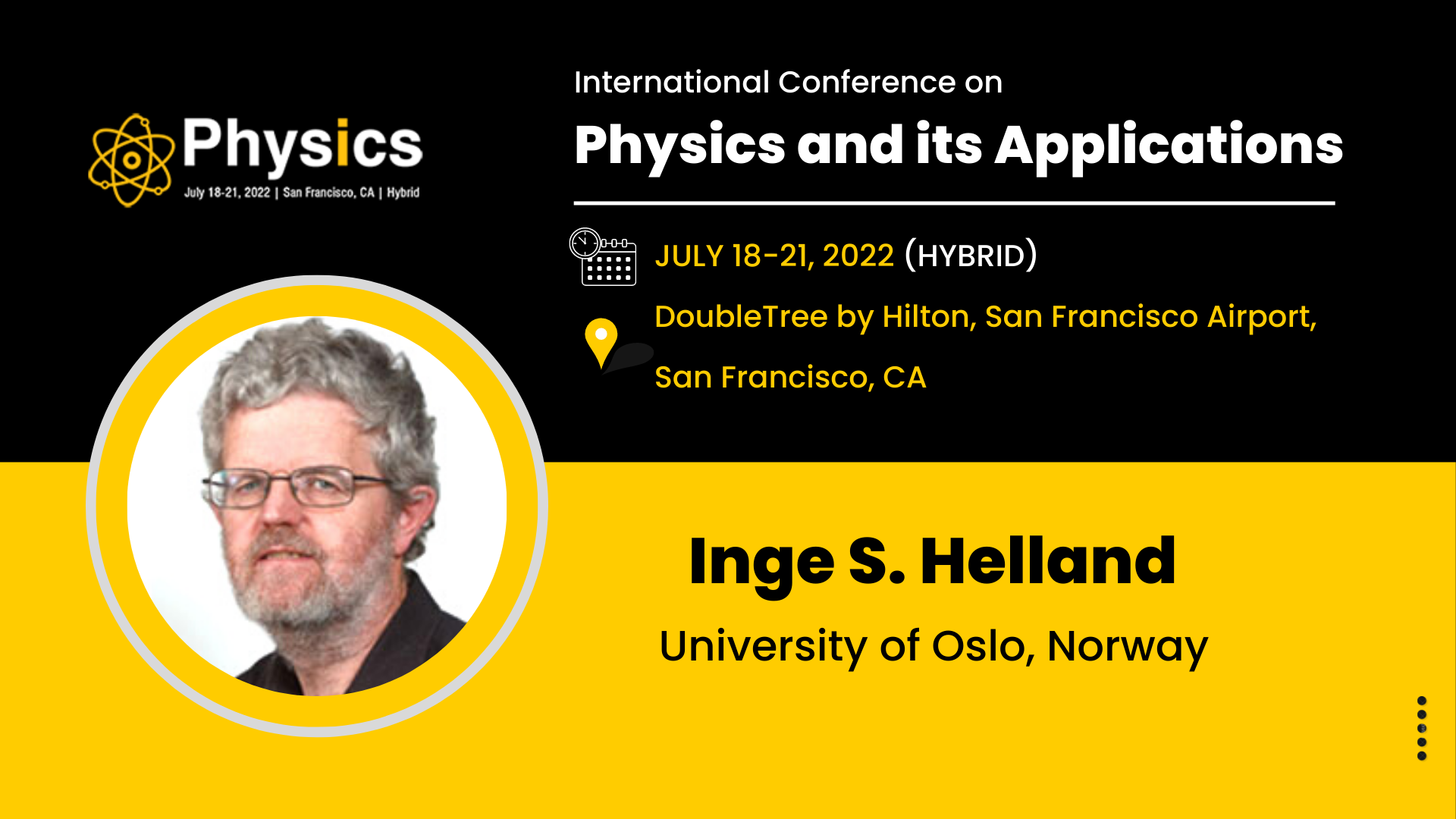 Physics
July 18-21, 2022 | San Francisco, CA | Hybrid

International Conference on
Physics and its Applications

JULY 18-21, 2022 (HYBRID)

DoubleTree by Hilton, San Francisco Airport,
San Francisco, CA

Inge S. Helland
University of Oslo, Norway